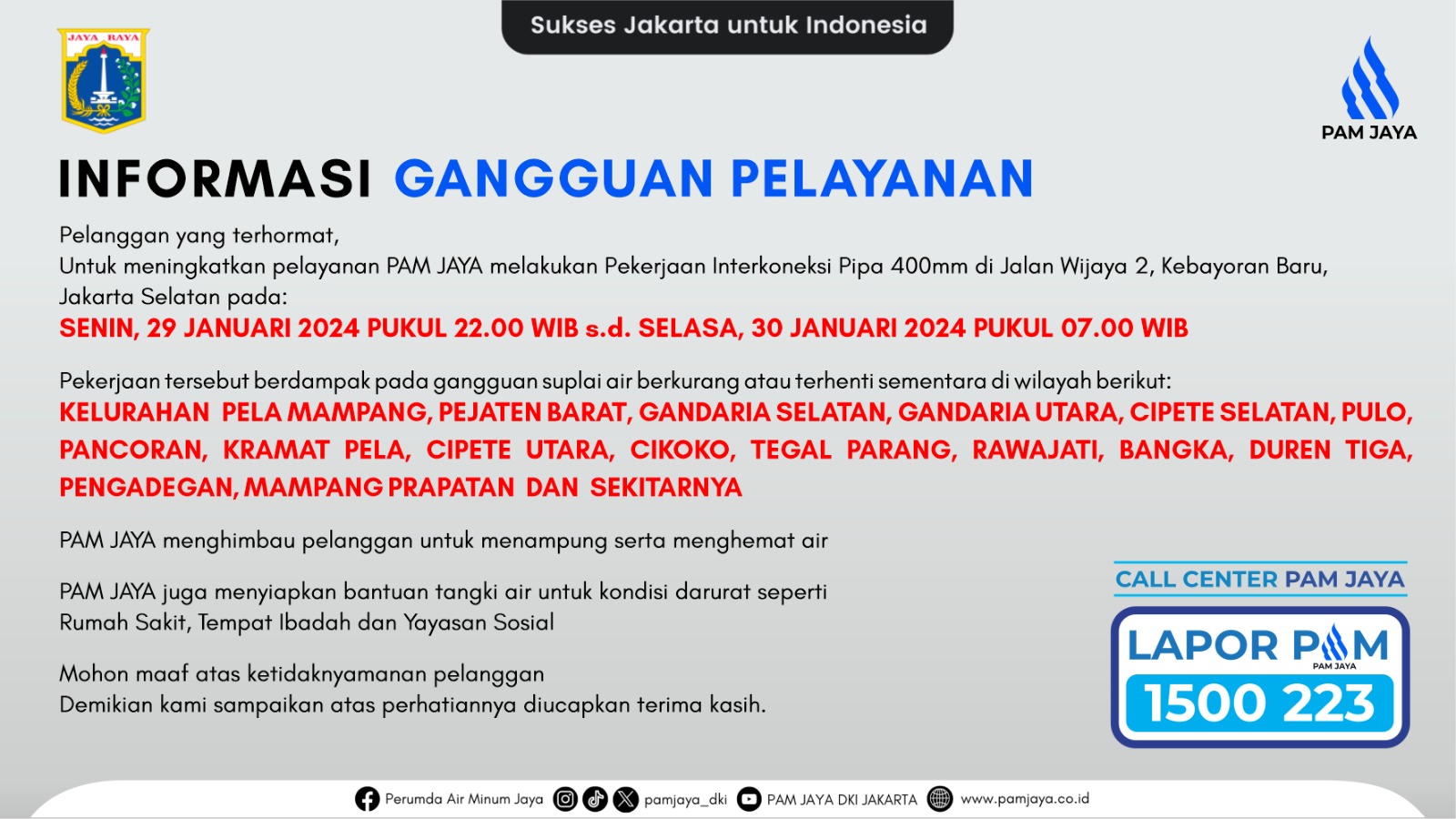 Sukses Jakarta untuk Indonesia

JAYA RAYA

PAM JAYA

INFORMASI GANGGUAN PELAYANAN

Pelanggan yang terhormat,
Untuk meningkatkan pelayanan PAM JAYA melakukan Pekerjaan Interkoneksi Pipa 400mm di Jalan Wijaya 2, Kebayoran Baru, Jakarta Selatan pada:
SENIN, 29 JANUARI 2024 PUKUL 22.00 WIB s.d. SELASA, 30 JANUARI 2024 PUKUL 07.00 WIB

Pekerjaan tersebut berdampak pada gangguan suplai air berkurang atau terhenti sementara di wilayah berikut:
KELURAHAN PELA MAMPANG, PEJATEN BARAT, GANDARIA SELATAN, GANDARIA UTARA, CIPETE SELATAN, PULO, PANCORAN, KRAMAT PELA, CIPETE UTARA, CIKOKO, TEGAL PARANG, RAWAJATI, BANGKA, DUREN TIGA, PENGADEGAN, MAMPANG PRAPATAN DAN SEKITARNYA

PAM JAYA menghimbau pelanggan untuk menampung serta menghemat air

PAM JAYA juga menyiapkan bantuan tangki air untuk kondisi darurat seperti Rumah Sakit, Tempat Ibadah dan Yayasan Sosial

Mohon maaf atas ketidaknyamanan pelanggan
Demikian kami sampaikan atas perhatiannya diucapkan terima kasih.

CALL CENTER PAM JAYA

LAPOR PAM
PAM JAYA
1500 223

Perumda Air Minum Jaya pamjaya_dki PAM JAYA DKI JAKARTA www.pamjaya.co.id